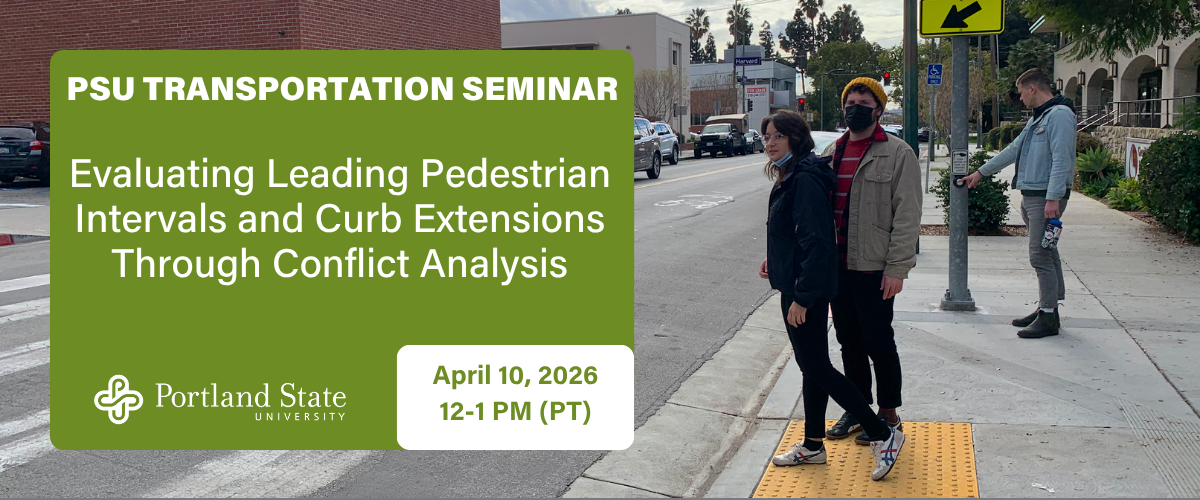 PSU TRANSPORTATION SEMINAR

Evaluating Leading Pedestrian Intervals and Curb Extensions Through Conflict Analysis

Portland State UNIVERSITY

April 10, 2026
12-1 PM (PT)

Harvard